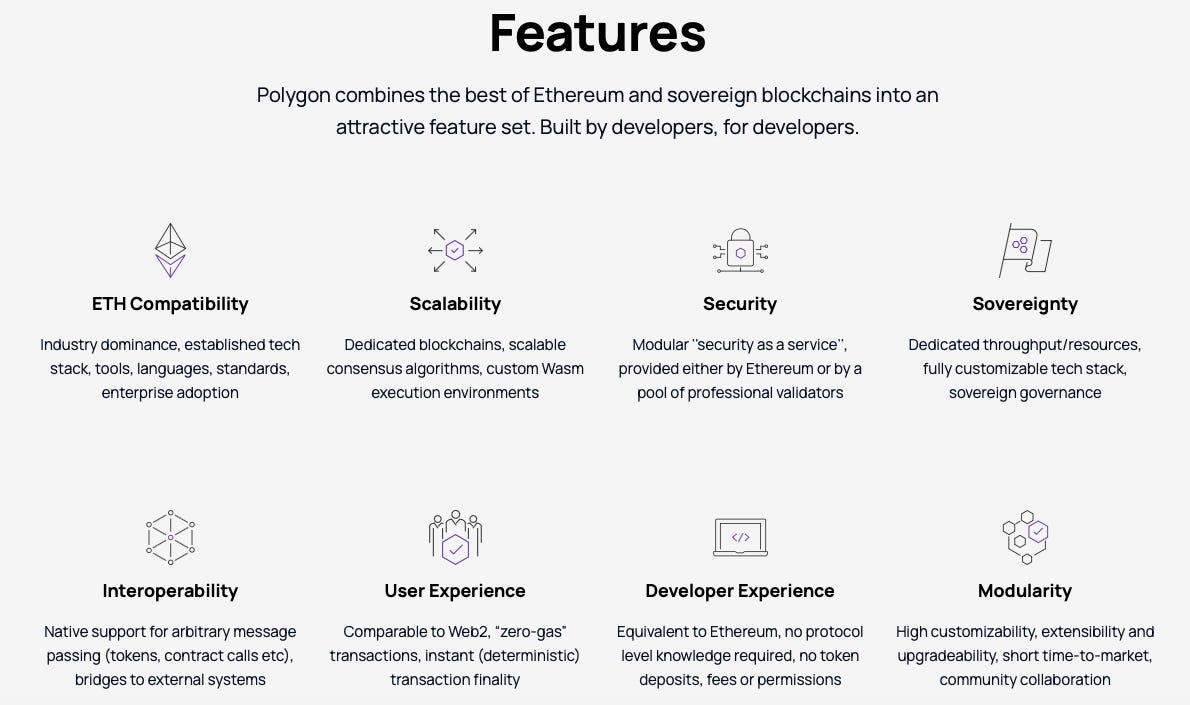 Features

Polygon combines the best of Ethereum and sovereign blockchains into an attractive feature set. Built by developers, for developers.

ETH Compatibility

Industry dominance, established tech stack, tools, languages, standards, enterprise adoption

Scalability

Dedicated blockchains, scalable consensus algorithms, custom Wasm execution environments

Security

Modular "security as a service", provided either by Ethereum or by a pool of professional validators

Sovereignty

Dedicated throughput/resources, fully customizable tech stack, sovereign governance

Interoperability

Native support for arbitrary message passing (tokens, contract calls etc), bridges to external systems

User Experience

Comparable to Web2, "zero-gas" transactions, instant (deterministic) transaction finality

Developer Experience

Equivalent to Ethereum, no protocol level knowledge required, no token deposits, fees or permissions

Modularity

High customizability, extensibility and upgradeability, short time-to-market, community collaboration